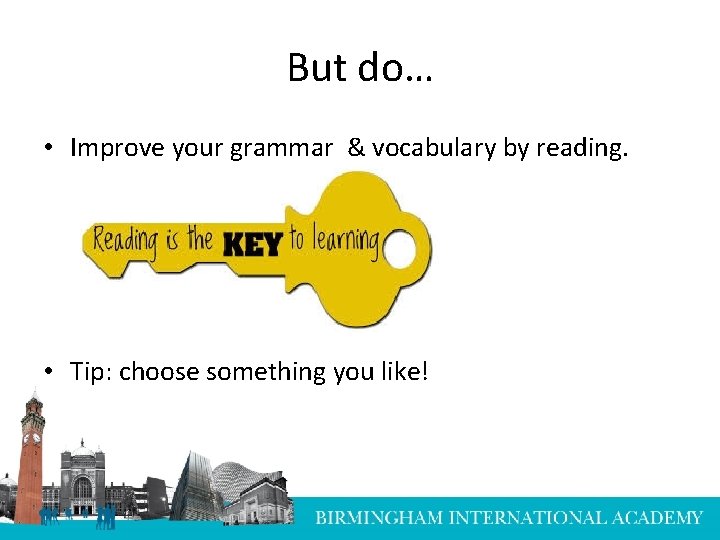 But do…

• Improve your grammar & vocabulary by reading.

Reading is the KEY to learning

• Tip: choose something you like!

BIRMINGHAM INTERNATIONAL ACADEMY